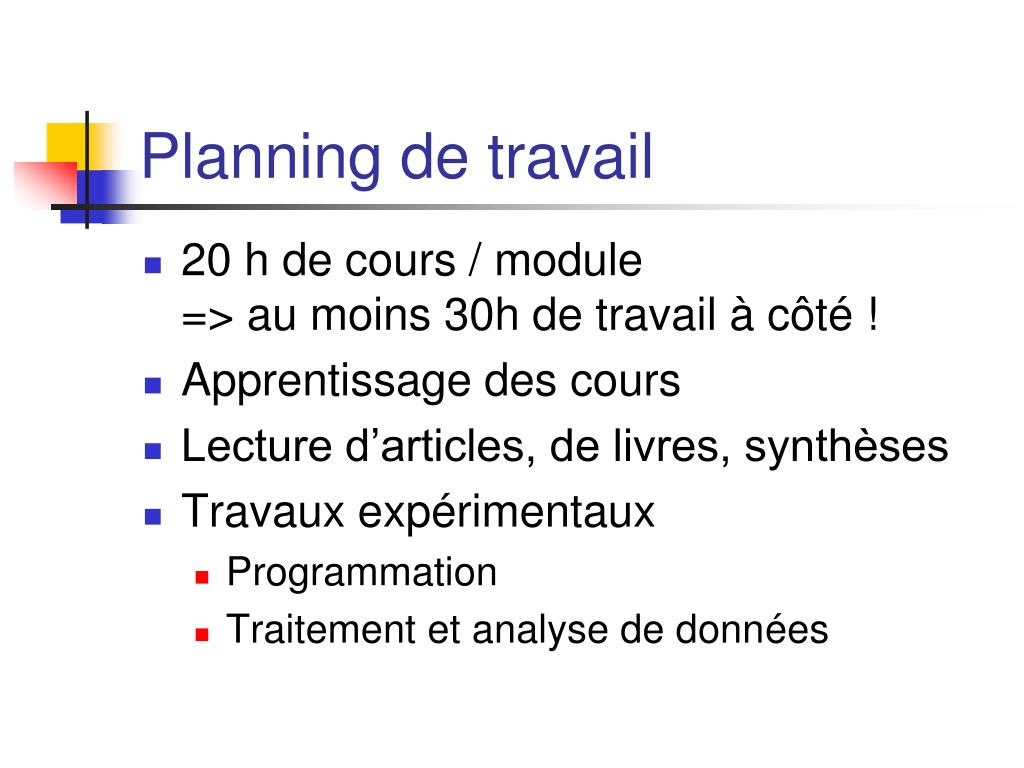 Planning de travail

- 20 h de cours / module
=> au moins 30h de travail à côté !
- Apprentissage des cours
- Lecture d’articles, de livres, synthèses
- Travaux expérimentaux
  - Programmation
  - Traitement et analyse de données